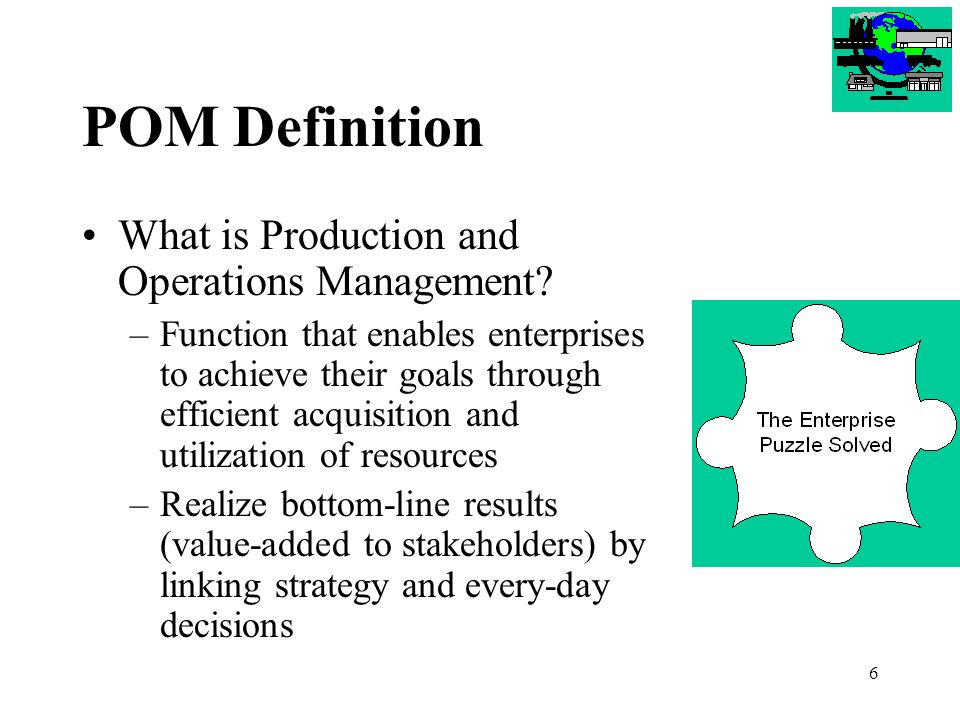 POM Definition

• What is Production and Operations Management?
– Function that enables enterprises to achieve their goals through efficient acquisition and utilization of resources
– Realize bottom-line results (value-added to stakeholders) by linking strategy and every-day decisions

The Enterprise Puzzle Solved

6